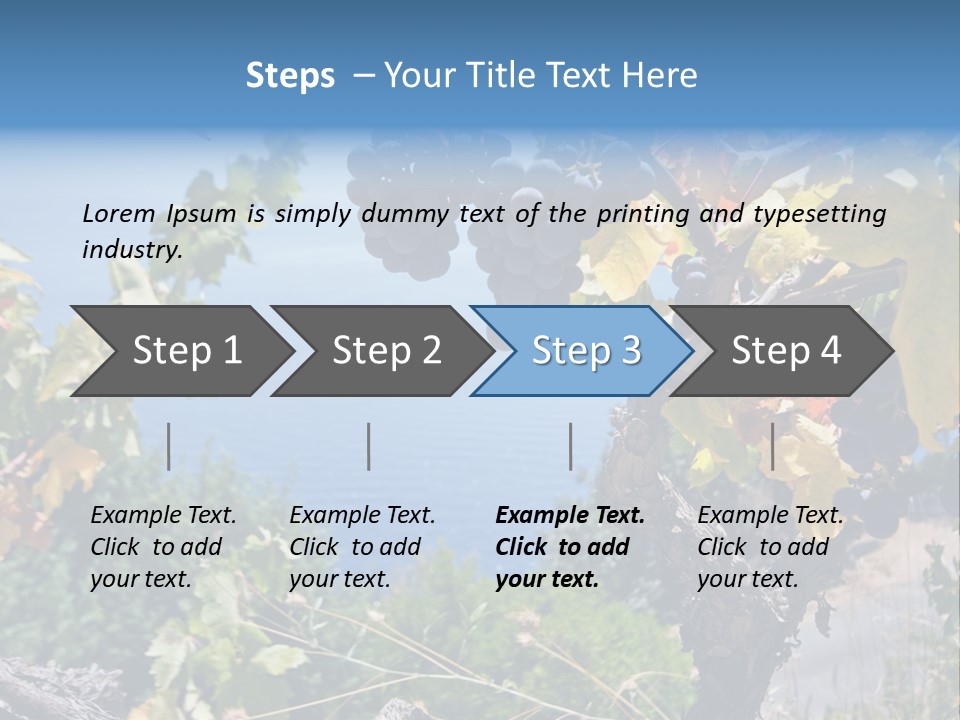 Steps – Your Title Text Here

Lorem Ipsum is simply dummy text of the printing and typesetting industry.

Step 1

Step 2

Step 3

Step 4

Example Text. Click to add your text.

Example Text. Click to add your text.

Example Text. Click to add your text.

Example Text. Click to add your text.